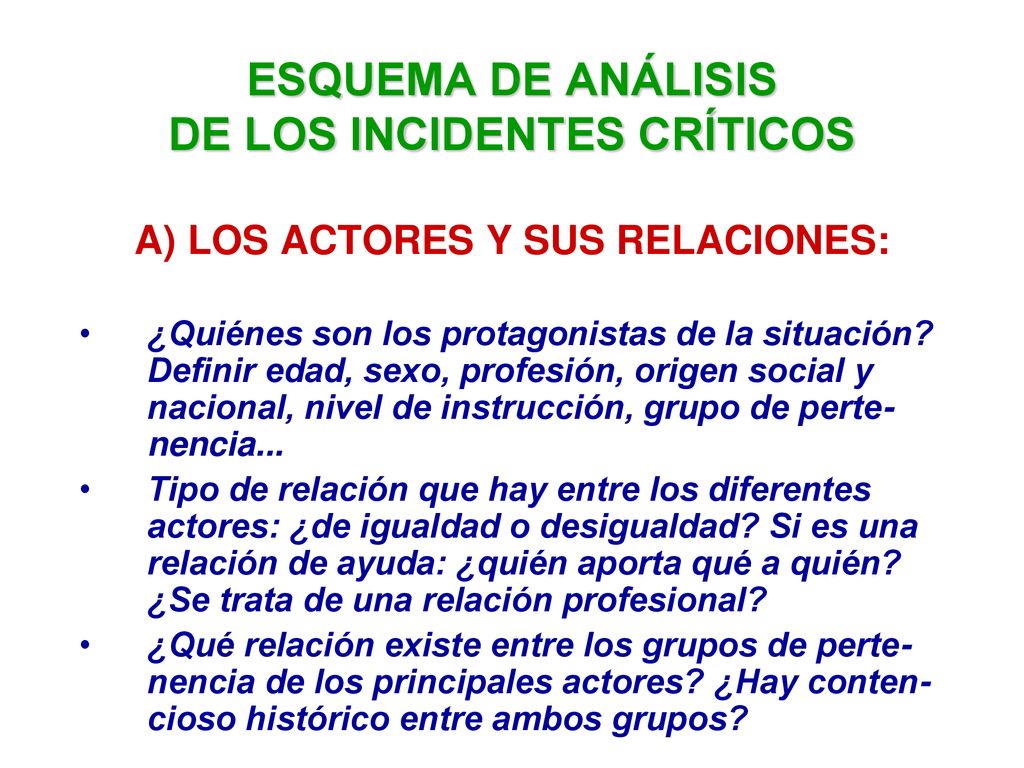 ESQUEMA DE ANÁLISIS
DE LOS INCIDENTES CRÍTICOS

A) LOS ACTORES Y SUS RELACIONES:

• ¿Quiénes son los protagonistas de la situación? Definir edad, sexo, profesión, origen social y nacional, nivel de instrucción, grupo de pertenencia...
• Tipo de relación que hay entre los diferentes actores: ¿de igualdad o desigualdad? Si es una relación de ayuda: ¿quién aporta qué a quién? ¿Se trata de una relación profesional?
• ¿Qué relación existe entre los grupos de pertenencia de los principales actores? ¿Hay contencioso histórico entre ambos grupos?